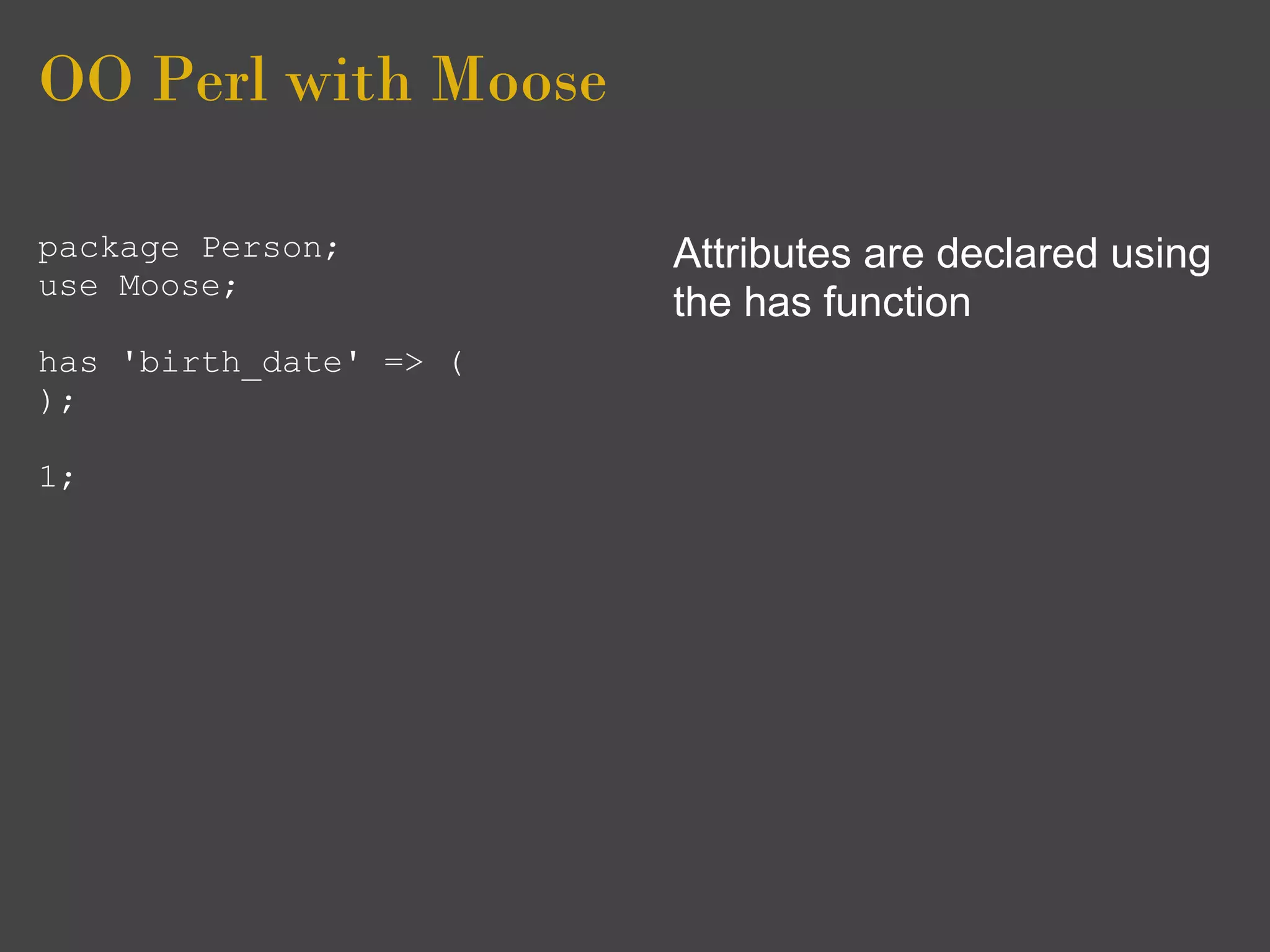 OO Perl with Moose

package Person;
use Moose;

has 'birth_date' => (
);

1;

Attributes are declared using the has function